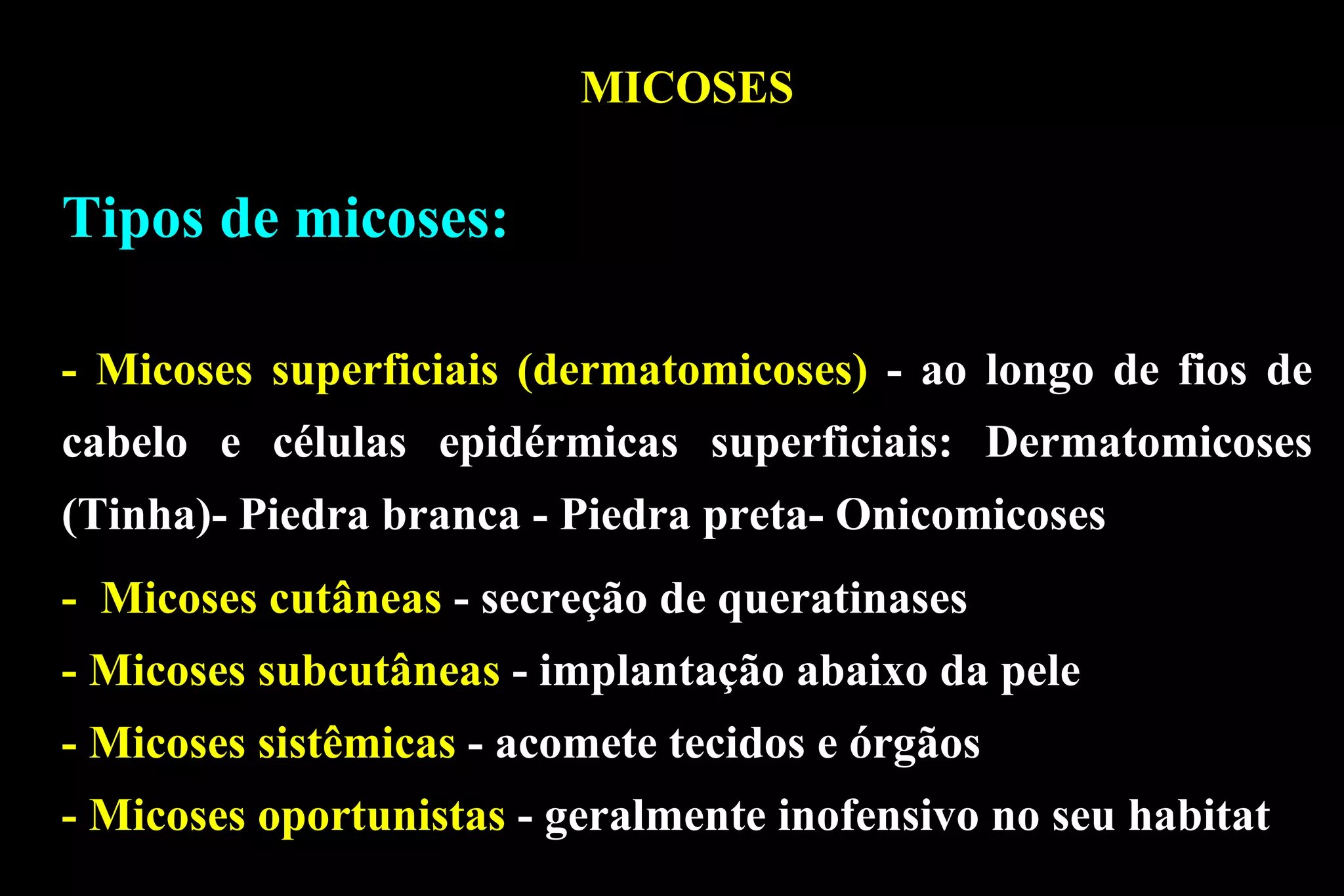 MICOSES

Tipos de micoses:

- Micoses superficiais (dermatomicoses) - ao longo de fios de cabelo e células epidérmicas superficiais: Dermatomicoses (Tinha)- Piedra branca - Piedra preta- Onicomicoses

- Micoses cutâneas - secreção de queratinases

- Micoses subcutâneas - implantação abaixo da pele

- Micoses sistêmicas - acomete tecidos e órgãos

- Micoses oportunistas - geralmente inofensivo no seu habitat